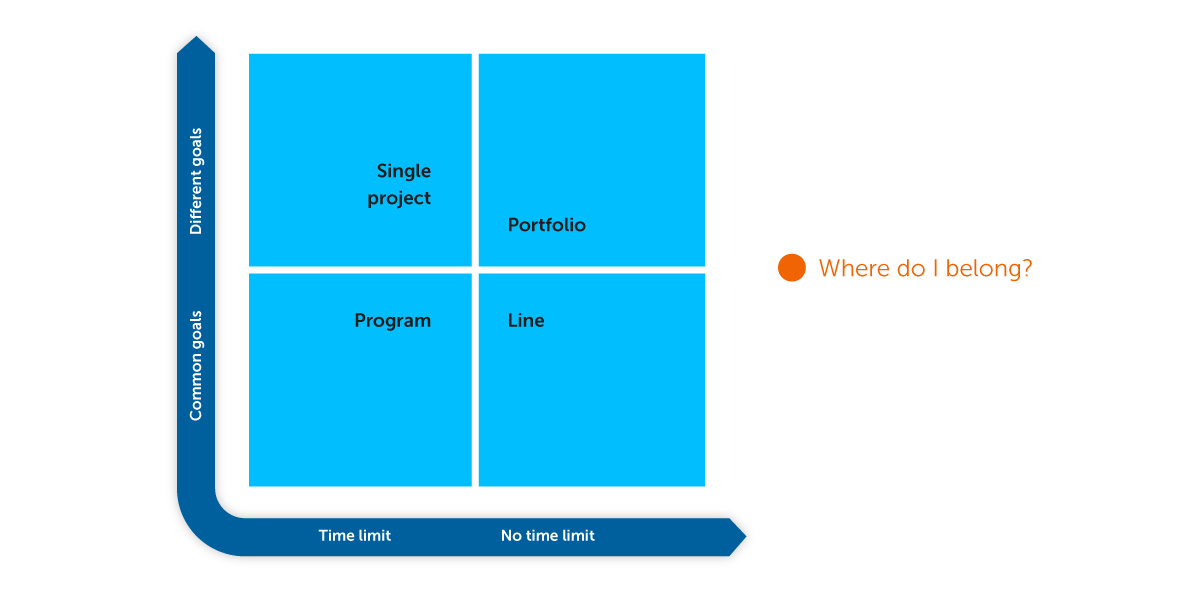 Different goals
Common goals

Single project

Portfolio

Program

Line

Time limit
No time limit

Where do I belong?